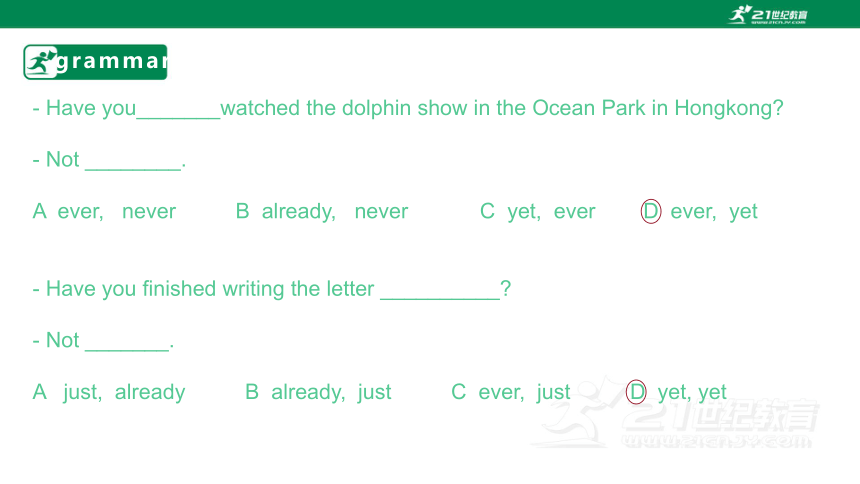 21世纪教育
www.21cnjy.com

grammar

- Have you_______watched the dolphin show in the Ocean Park in Hongkong?

- Not ________.

A ever, never B already, never C yet, ever D ever, yet

- Have you finished writing the letter __________?

- Not _______.

A just, already B already, just C ever, just D yet, yet

21世纪教育
www.21cnjy.com